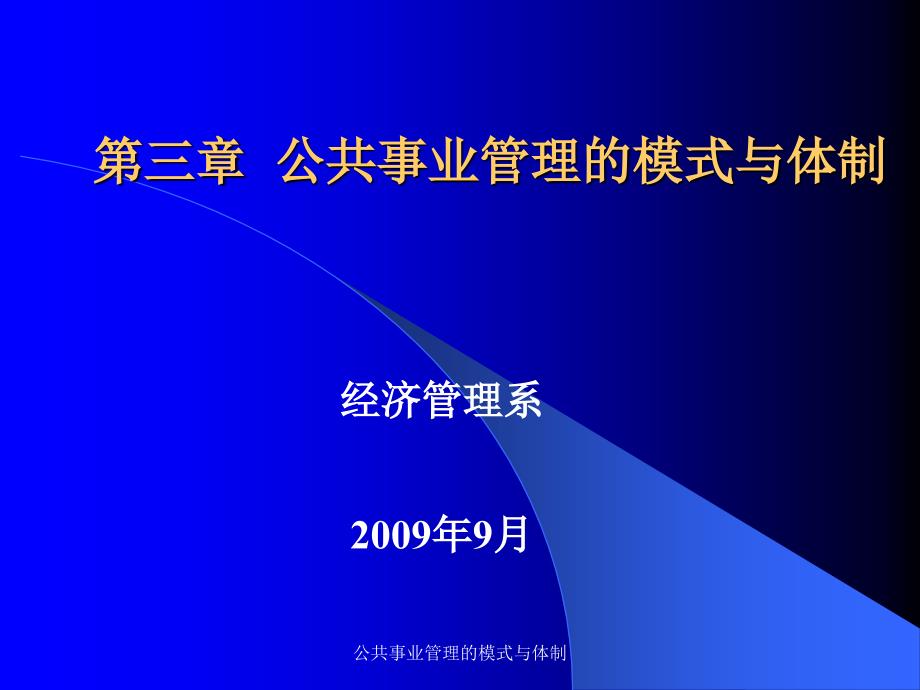 第三章 公共事业管理的模式与体制

经济管理系

2009年9月

公共事业管理的模式与体制